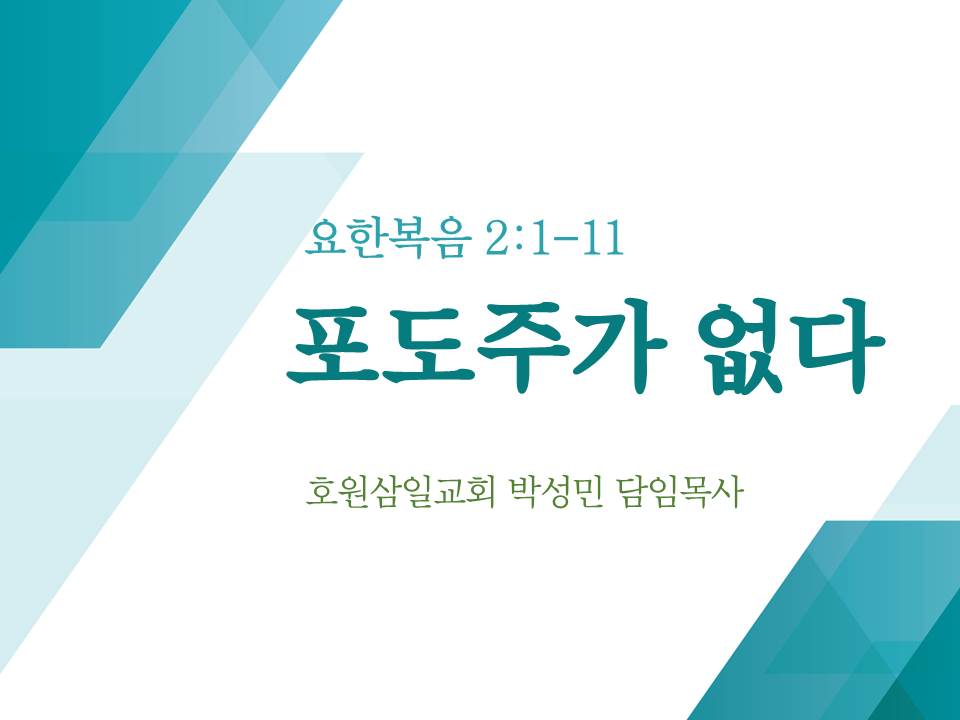 요한복음 2:1-11

포도주가 없다

호원삼일교회 박성민 담임목사